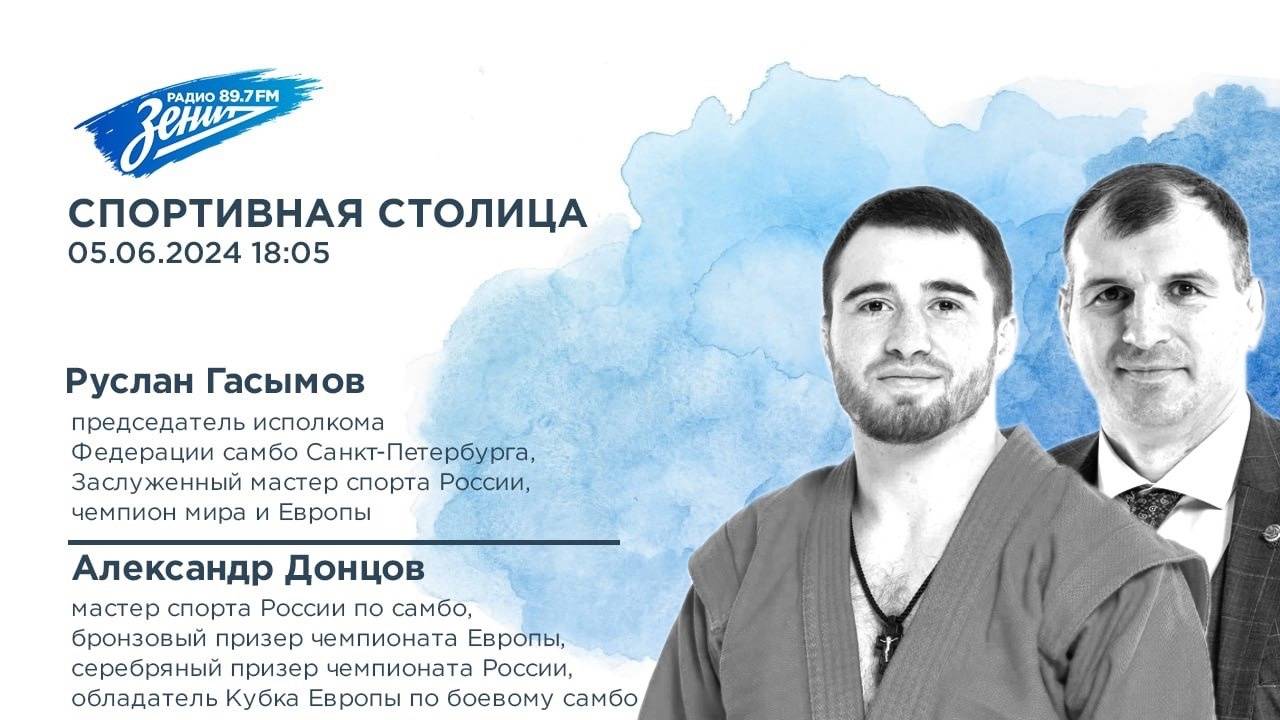 РАДИО 89.7 FM
Зенит

СПОРТИВНАЯ СТОЛИЦА
05.06.2024 18:05

Руслан Гасымов
председатель исполкома Федерации самбо Санкт-Петербурга, Заслуженный мастер спорта России, чемпион мира и Европы

Александр Донцов
мастер спорта России по самбо, бронзовый призер чемпионата Европы, серебряный призер чемпионата России, обладатель Кубка Европы по боевому самбо